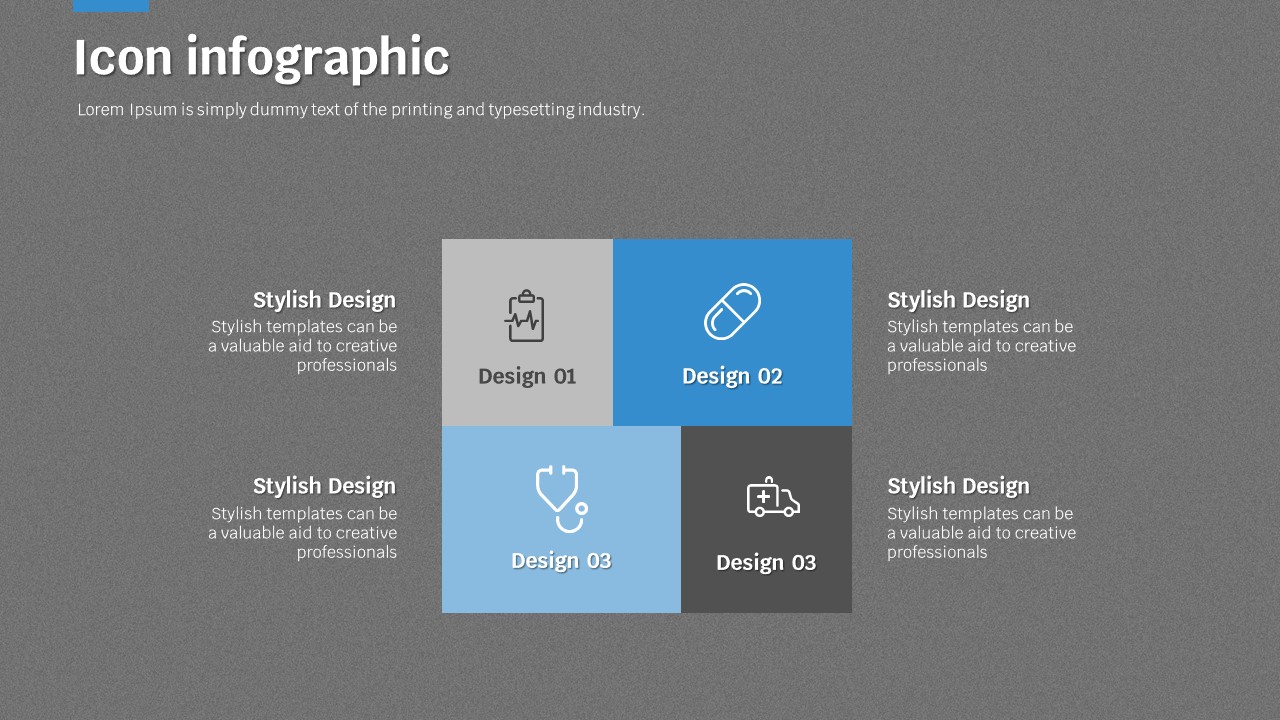 Icon infographic

Lorem Ipsum is simply dummy text of the printing and typesetting industry.

Stylish Design

Stylish templates can be a valuable aid to creative professionals

Design 01

Design 02

Stylish Design

Stylish templates can be a valuable aid to creative professionals

Stylish Design

Stylish templates can be a valuable aid to creative professionals

Design 03

Design 03

Stylish Design

Stylish templates can be a valuable aid to creative professionals